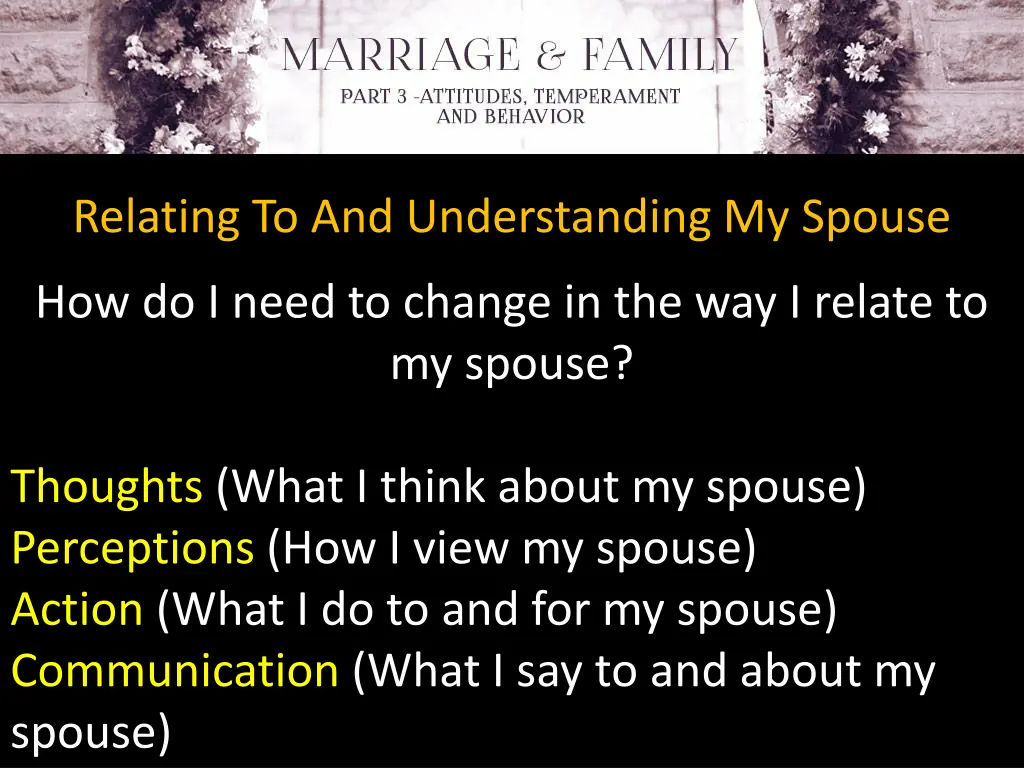 MARRIAGE & FAMILY
PART 3 -ATTITUDES, TEMPERAMENT AND BEHAVIOR

Relating To And Understanding My Spouse

How do I need to change in the way I relate to my spouse?

Thoughts (What I think about my spouse)
Perceptions (How I view my spouse)
Action (What I do to and for my spouse)
Communication (What I say to and about my spouse)